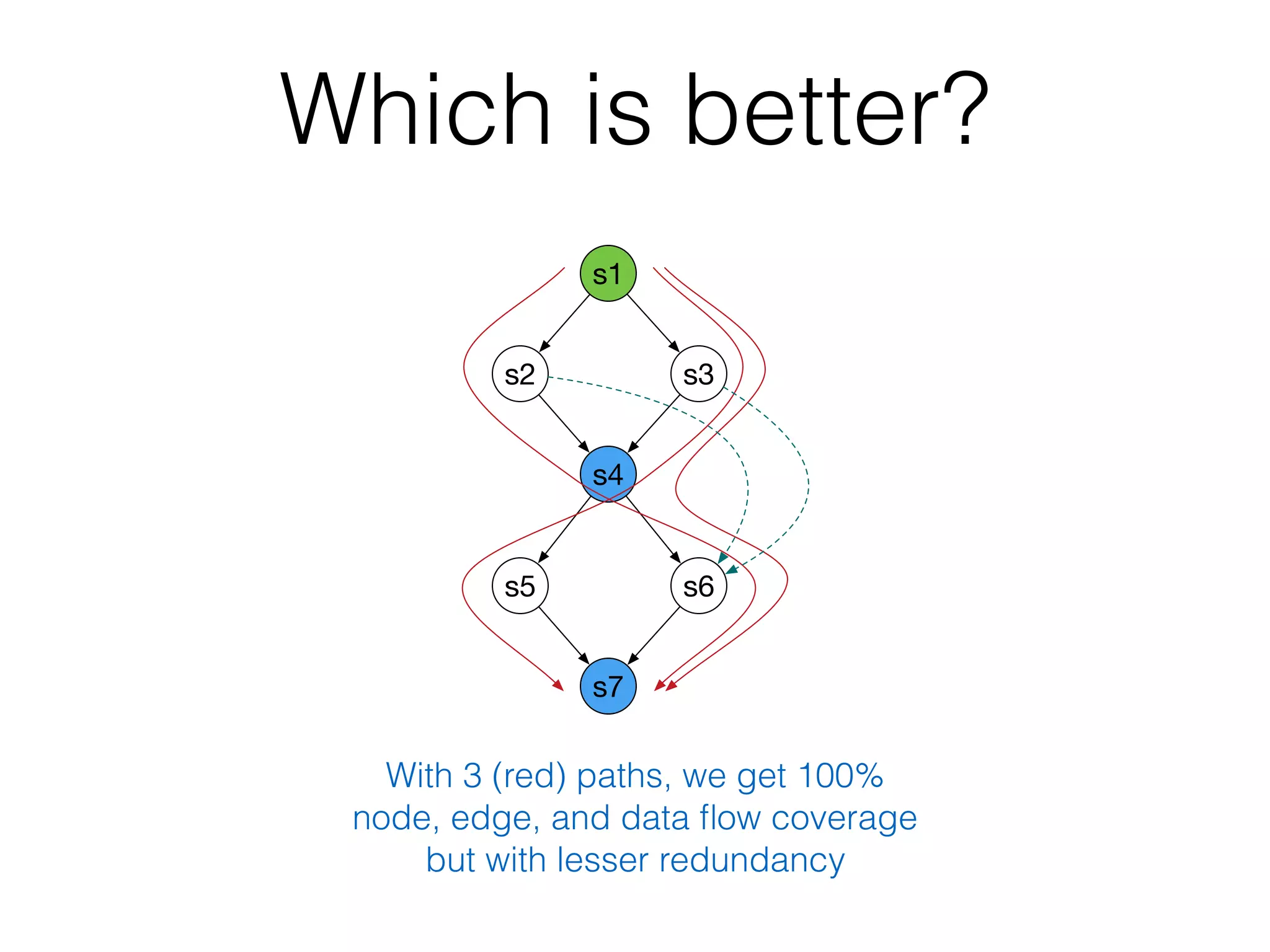 Which is better?

s1

s2

s3

s4

s5

s6

s7

With 3 (red) paths, we get 100% node, edge, and data flow coverage but with lesser redundancy